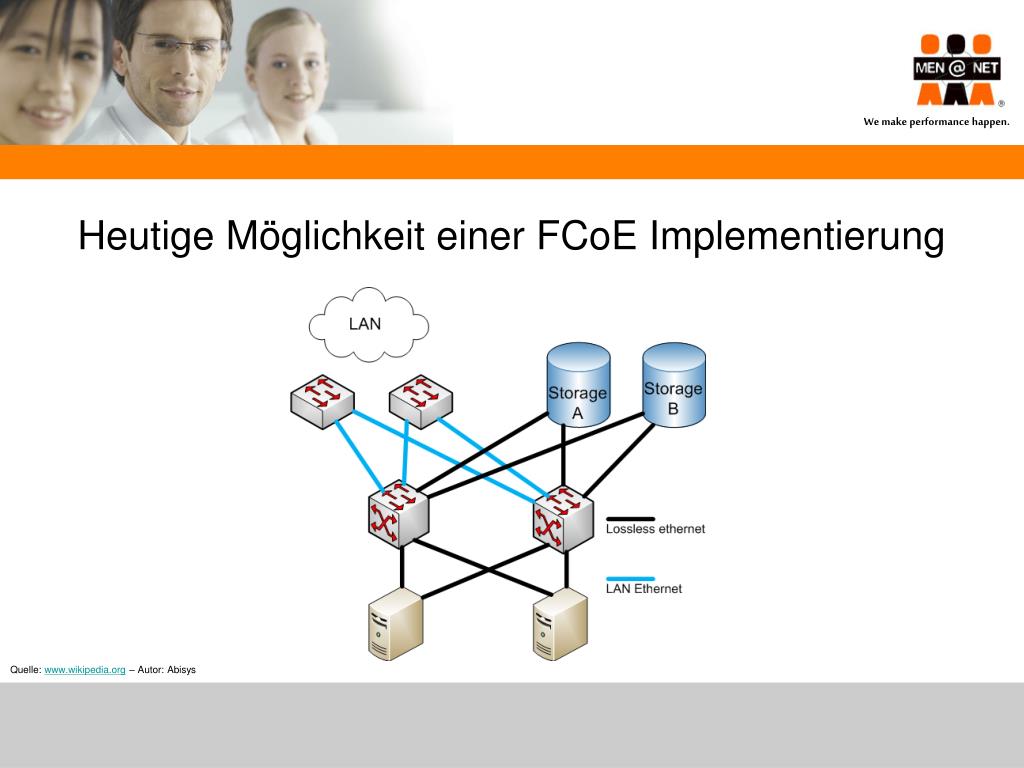 MEN @ NET
®
We make performance happen.

Heutige Möglichkeit einer FCoE Implementierung

LAN

Storage A

Storage B

Lossless ethernet

LAN Ethernet

Quelle: www.wikipedia.org – Autor: Abisys